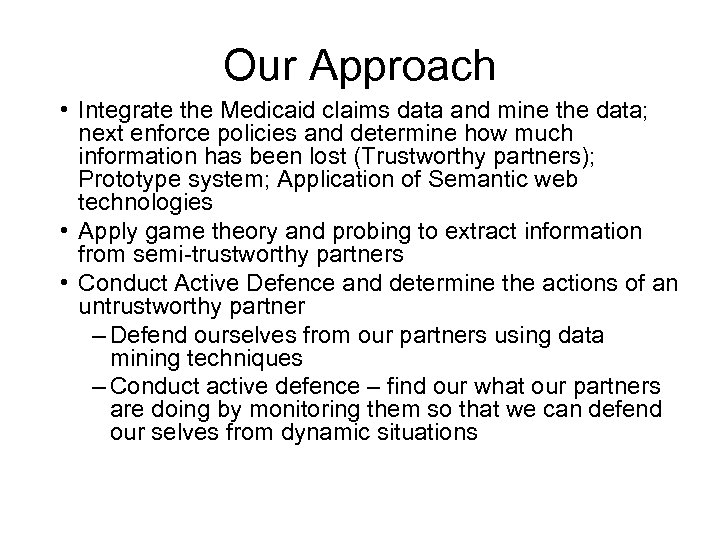 Our Approach

• Integrate the Medicaid claims data and mine the data; next enforce policies and determine how much information has been lost (Trustworthy partners); Prototype system; Application of Semantic web technologies
• Apply game theory and probing to extract information from semi-trustworthy partners
• Conduct Active Defence and determine the actions of an untrustworthy partner
– Defend ourselves from our partners using data mining techniques
– Conduct active defence – find our what our partners are doing by monitoring them so that we can defend our selves from dynamic situations